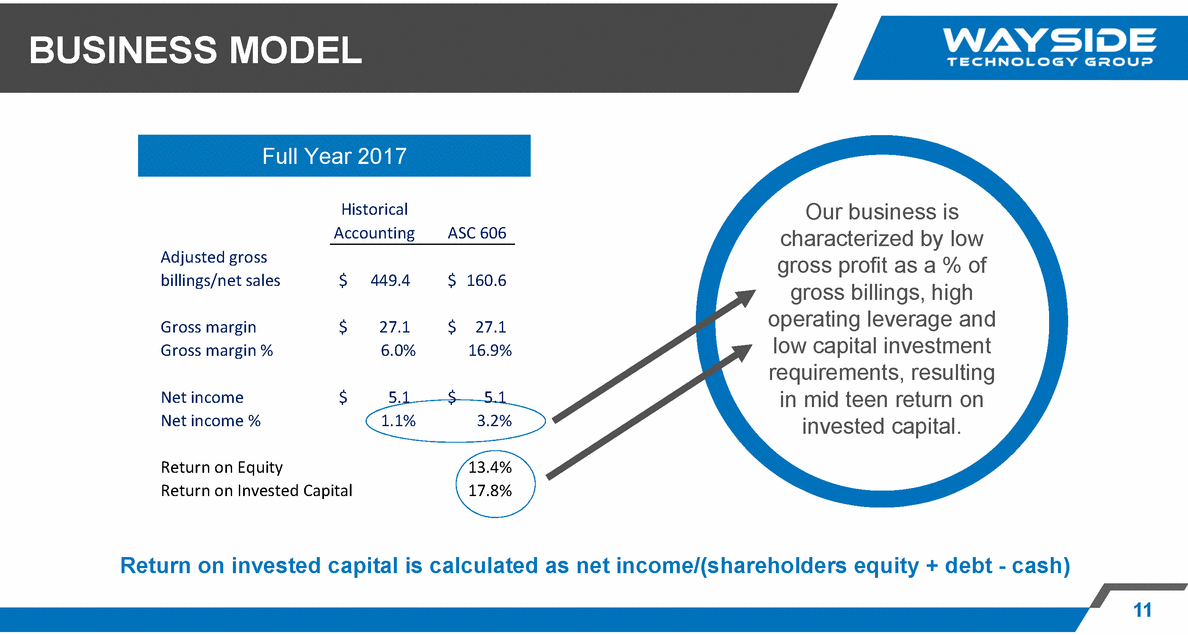 BUSINESS MODEL

WAYSIDE
TECHNOLOGY GROUP

Full Year 2017

| | Historical Accounting | ASC 606 |
|---|---|---|
| Adjusted gross billings/net sales | $ 449.4 | $ 160.6 |
| Gross margin | $ 27.1 | $ 27.1 |
| Gross margin % | 6.0% | 16.9% |
| Net income | $ 5.1 | $ 5.1 |
| Net income % | 1.1% | 3.2% |
| Return on Equity | | 13.4% |
| Return on Invested Capital | | 17.8% |

Our business is characterized by low gross profit as a % of gross billings, high operating leverage and low capital investment requirements, resulting in mid teen return on invested capital.

Return on invested capital is calculated as net income/(shareholders equity + debt - cash)

11